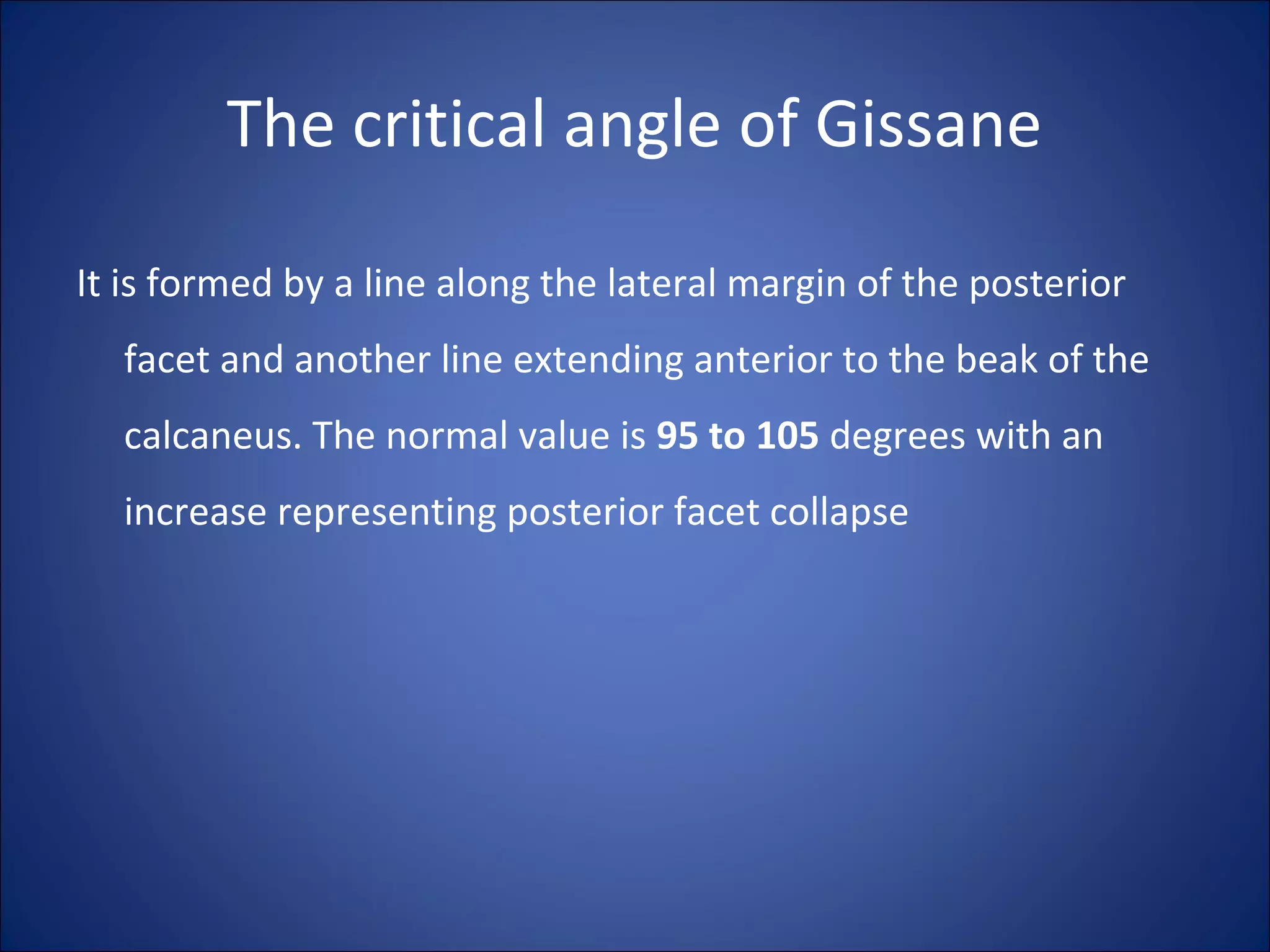 The critical angle of Gissane

It is formed by a line along the lateral margin of the posterior facet and another line extending anterior to the beak of the calcaneus. The normal value is 95 to 105 degrees with an increase representing posterior facet collapse